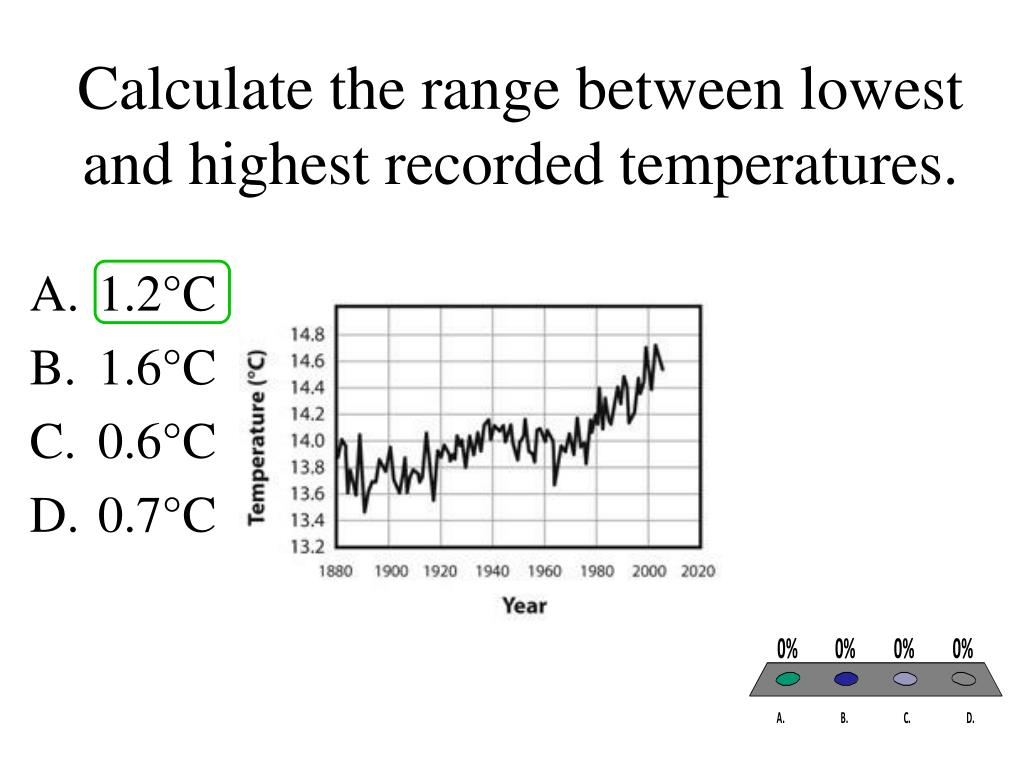 Calculate the range between lowest and highest recorded temperatures.

A. 1.2°C
B. 1.6°C
C. 0.6°C
D. 0.7°C

Temperature (°C)
14.8
14.6
14.4
14.2
14.0
13.8
13.6
13.4
13.2
1880 1900 1920 1940 1960 1980 2000 2020
Year

0% 0% 0% 0%
A. B. C. D.